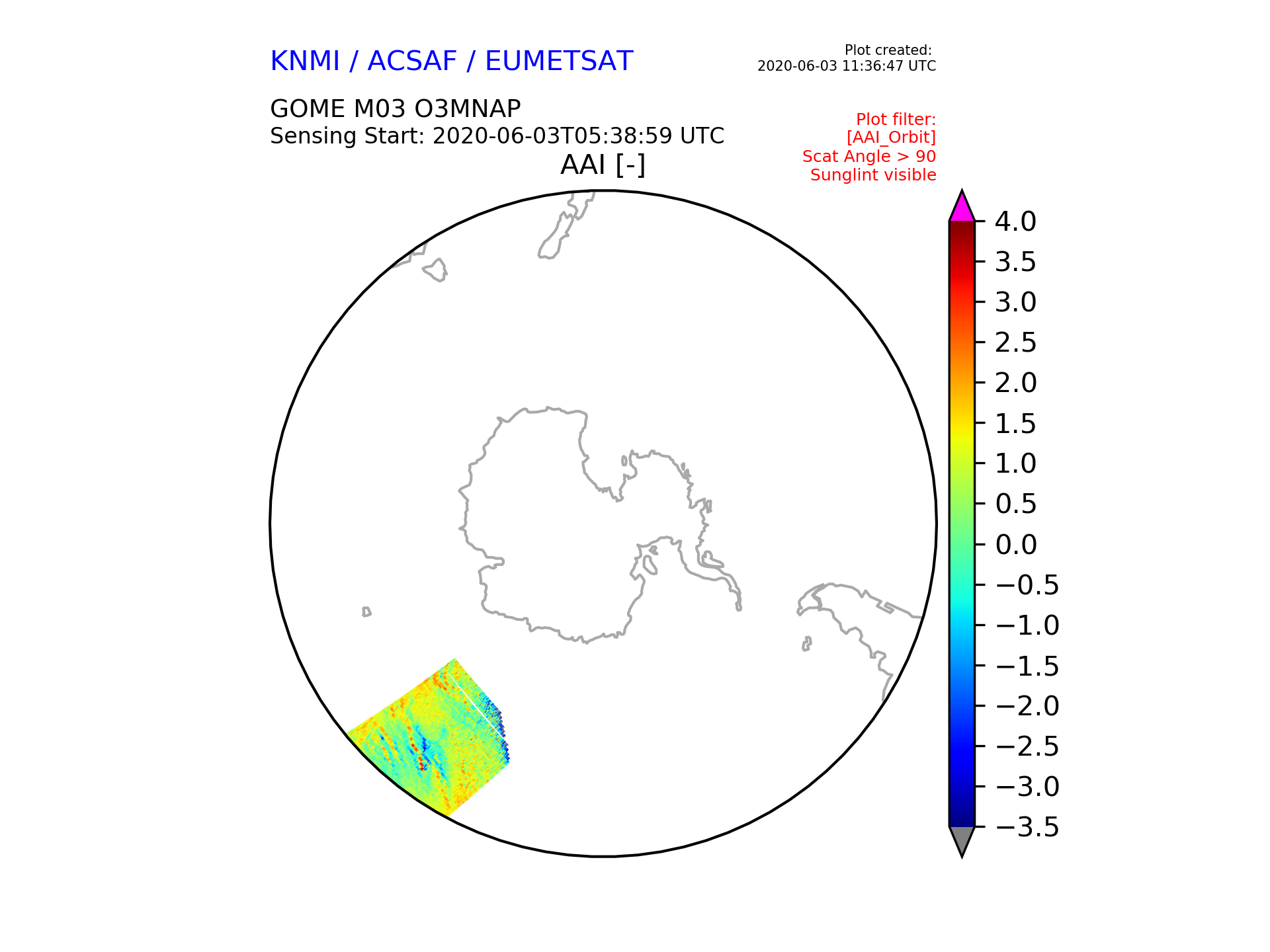 KNMI / ACSAF / EUMETSAT

Plot created:
2020-06-03 11:36:47 UTC

GOME M03 O3MNAP
Sensing Start: 2020-06-03T05:38:59 UTC

Plot filter:
[AAI_Orbit]
Scat Angle > 90
Sunglint visible

AAI [-]

4.0
3.5
3.0
2.5
2.0
1.5
1.0
0.5
0.0
−0.5
−1.0
−1.5
−2.0
−2.5
−3.0
−3.5